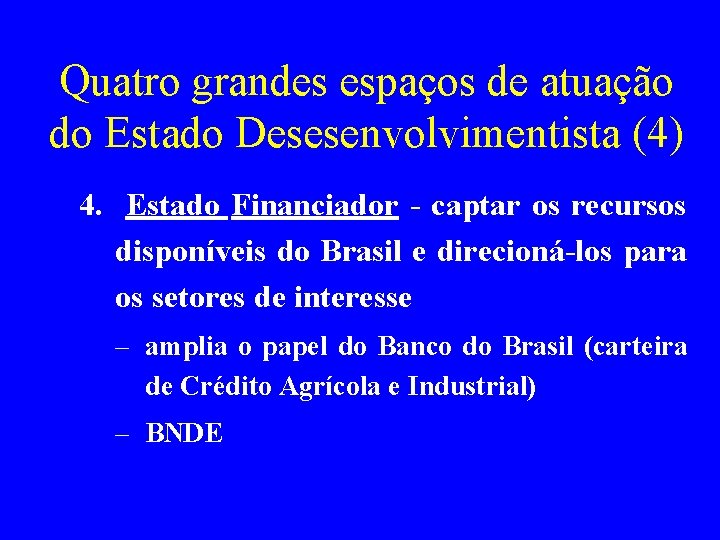 Quatro grandes espaços de atuação do Estado Desesenvolvimentista (4)

4. Estado Financiador - captar os recursos disponíveis do Brasil e direcioná-los para os setores de interesse

– amplia o papel do Banco do Brasil (carteira de Crédito Agrícola e Industrial)

– BNDE